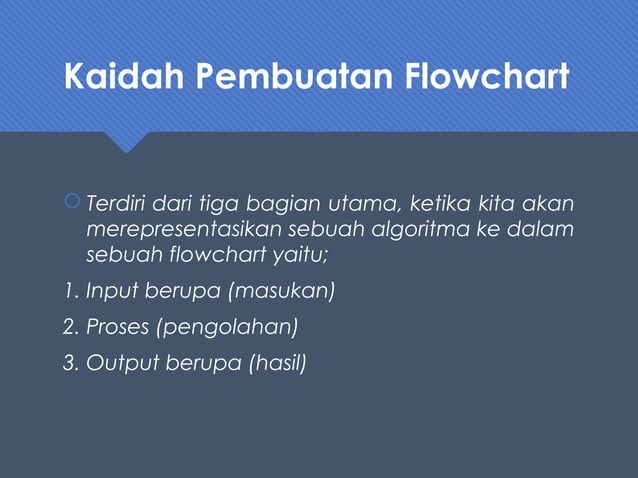 Kaidah Pembuatan Flowchart

Terdiri dari tiga bagian utama, ketika kita akan merepresentasikan sebuah algoritma ke dalam sebuah flowchart yaitu;

1. Input berupa (masukan)

2. Proses (pengolahan)

3. Output berupa (hasil)